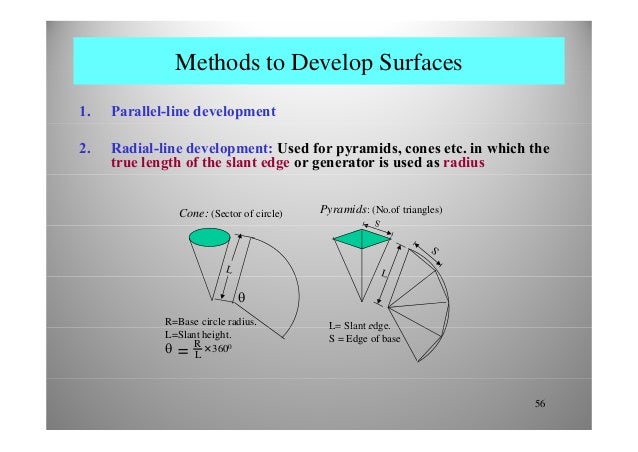 Methods to Develop Surfaces

1. Parallel-line development

2. Radial-line development: Used for pyramids, cones etc. in which the true length of the slant edge or generator is used as radius

Cone: (Sector of circle)

L

θ

R=Base circle radius.
L=Slant height.
$\theta = \frac{R}{L} \times 360^0$

Pyramids: (No.of triangles)

S

S

L

L= Slant edge.
S = Edge of base

56